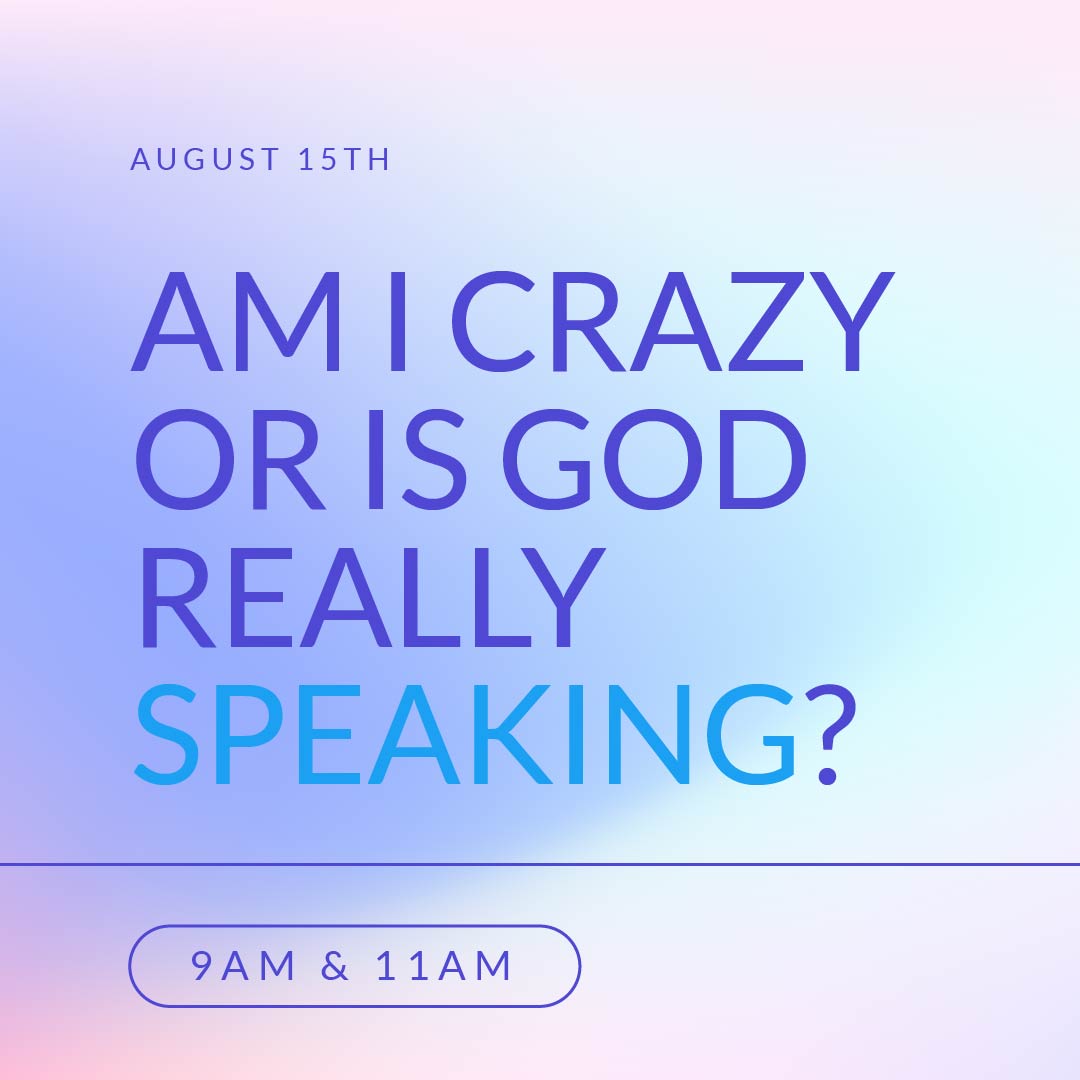 AUGUST 15TH

AM I CRAZY OR IS GOD REALLY SPEAKING?

9AM & 11AM